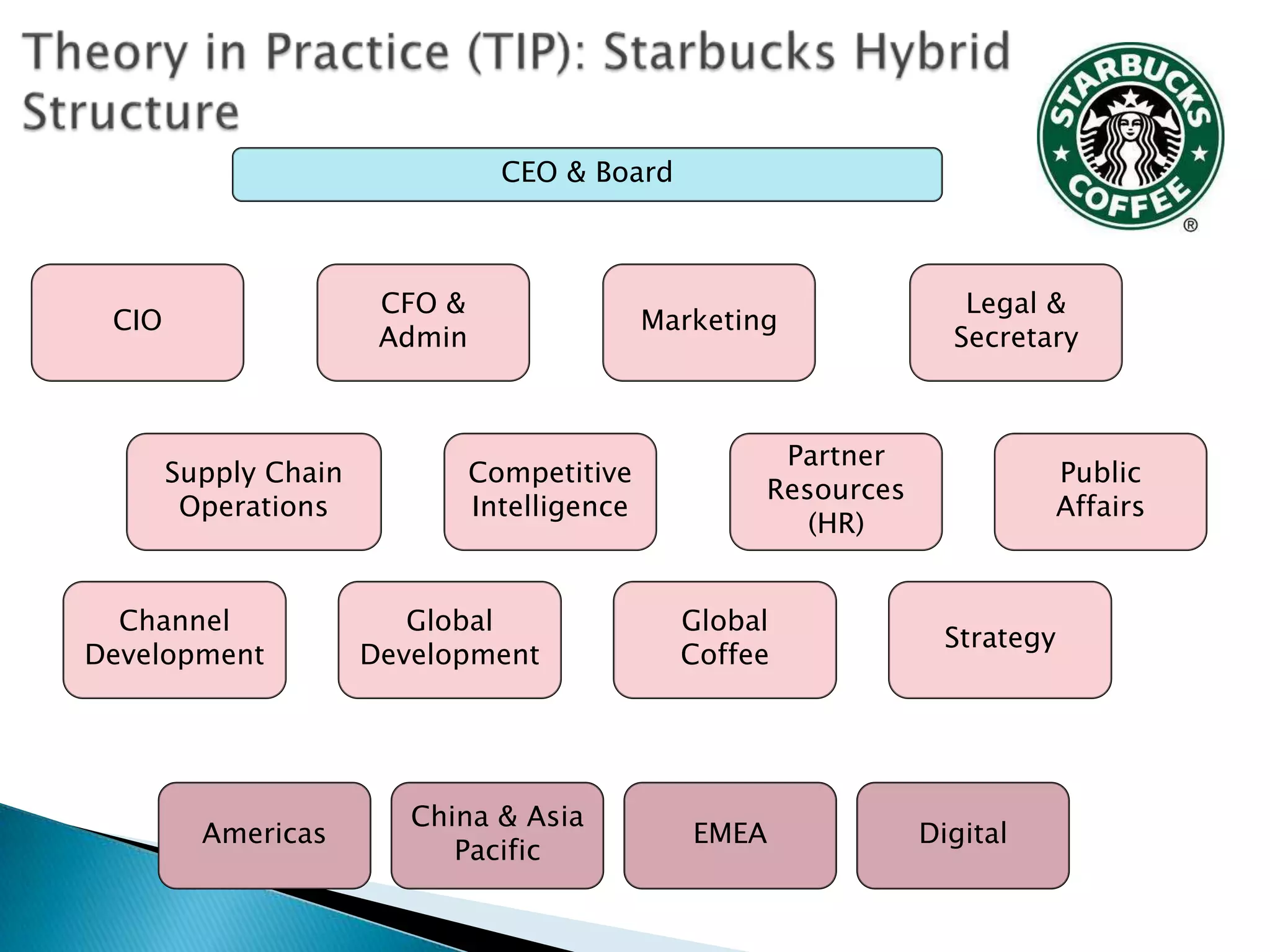 Theory in Practice (TIP): Starbucks Hybrid Structure

STARBUCKS COFFEE ®

CEO & Board

CIO

CFO & Admin

Marketing

Legal & Secretary

Supply Chain Operations

Competitive Intelligence

Partner Resources (HR)

Public Affairs

Channel Development

Global Development

Global Coffee

Strategy

Americas

China & Asia Pacific

EMEA

Digital